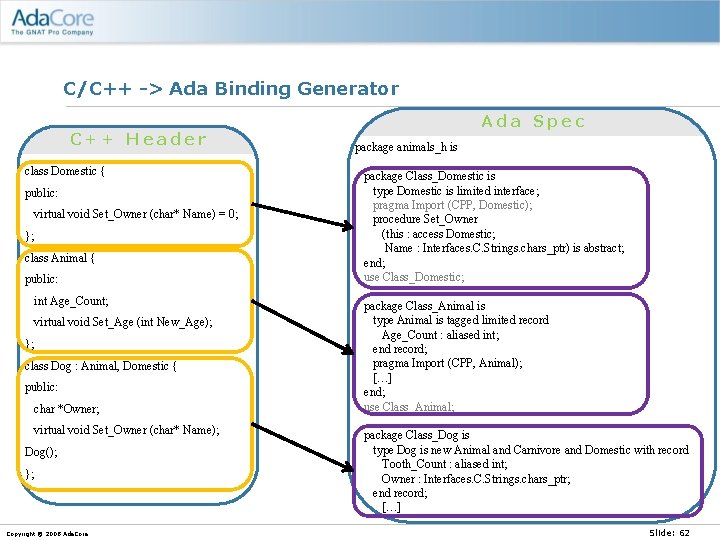 AdaCore
The GNAT Pro Company

C/C++ -> Ada Binding Generator

C++ Header

class Domestic {
public:
virtual void Set_Owner (char* Name) = 0;
};

class Animal {
public:
int Age_Count;
virtual void Set_Age (int New_Age);
};

class Dog : Animal, Domestic {
public:
char *Owner;
virtual void Set_Owner (char* Name);
Dog();
};

Ada Spec

package animals_h is

package Class_Domestic is
type Domestic is limited interface;
pragma Import (CPP, Domestic);
procedure Set_Owner
(this : access Domestic;
Name : Interfaces.C.Strings.chars_ptr) is abstract;
end;
use Class_Domestic;

package Class_Animal is
type Animal is tagged limited record
Age_Count : aliased int;
end record;
pragma Import (CPP, Animal);
[…]
end;
use Class_Animal;

package Class_Dog is
type Dog is new Animal and Carnivore and Domestic with record
Tooth_Count : aliased int;
Owner : Interfaces.C.Strings.chars_ptr;
end record;
[…]

Copyright © 2008 AdaCore

Slide: 62